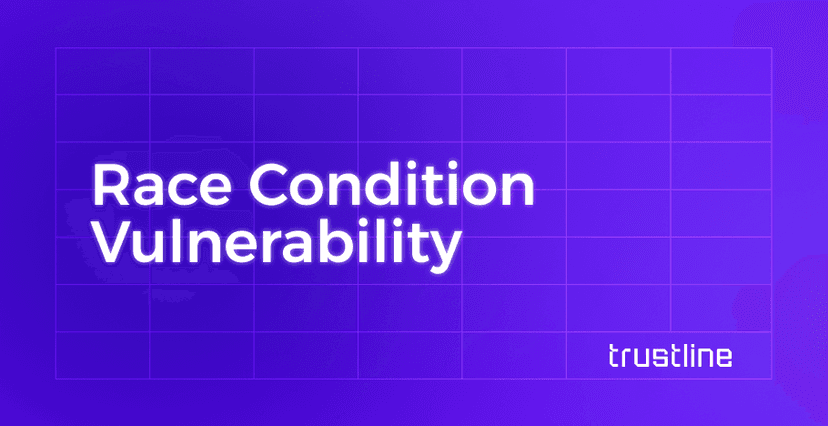 Race Condition
Vulnerability

trustline